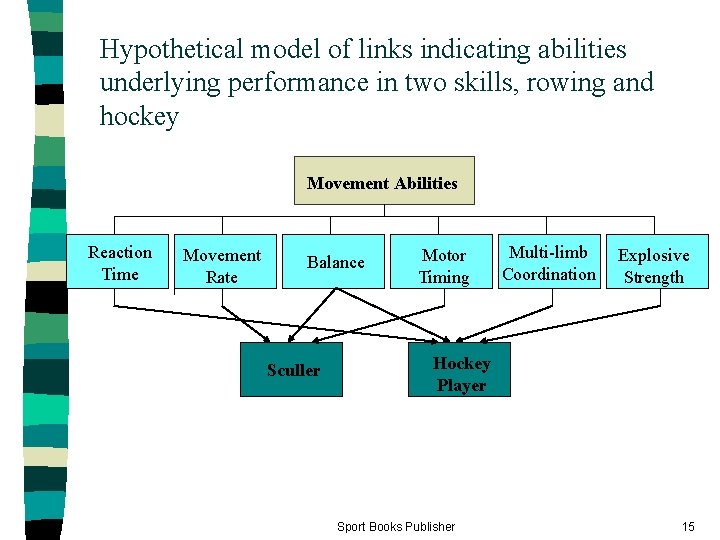 Hypothetical model of links indicating abilities underlying performance in two skills, rowing and hockey

Movement Abilities

Reaction Time

Movement Rate

Balance

Motor Timing

Multi-limb Coordination

Explosive Strength

Sculler

Hockey Player

Sport Books Publisher

15